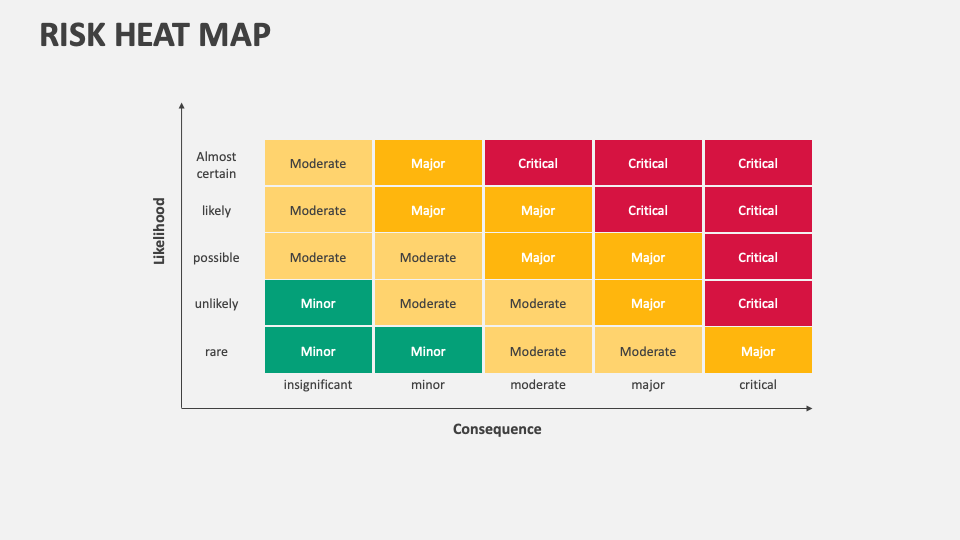 RISK HEAT MAP

Likelihood

| | | | | | |
|---|---|---|---|---|---|
| Almost certain | Moderate | Major | Critical | Critical | Critical |
| likely | Moderate | Major | Major | Critical | Critical |
| possible | Moderate | Moderate | Major | Major | Critical |
| unlikely | Minor | Moderate | Moderate | Major | Critical |
| rare | Minor | Minor | Moderate | Moderate | Major |
| | insignificant | minor | moderate | major | critical |

Consequence